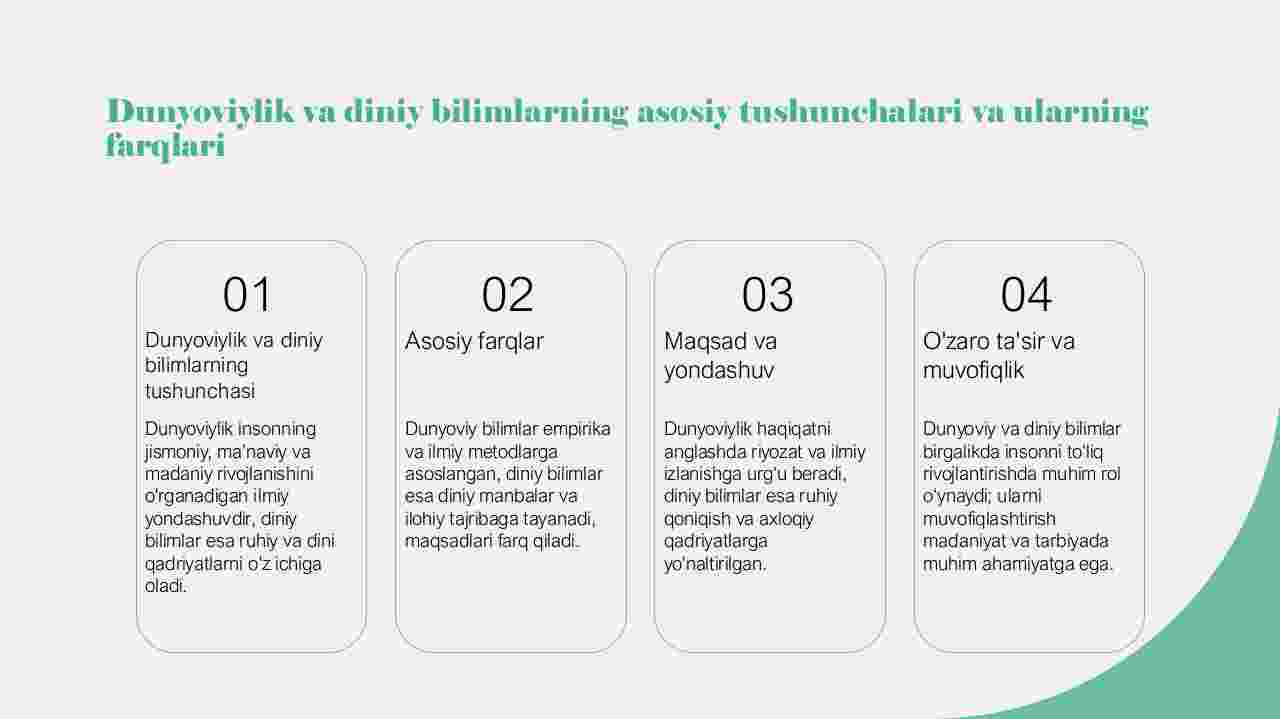 Dunyoviylik va diniy bilimlarning asosiy tushunchalari va ularning farqlari

01

Dunyoviylik va diniy bilimlarning tushunchasi

Dunyoviylik insonning jismoniy, ma'naviy va madaniy rivojlanishini o'rganadigan ilmiy yondashuvdir, diniy bilimlar esa ruhiy va dini qadriyatlarni o'z ichiga oladi.

02

Asosiy farqlar

Dunyoviy bilimlar empirika va ilmiy metodlarga asoslangan, diniy bilimlar esa diniy manbalar va ilohiy tajribaga tayanadi, maqsadlari farq qiladi.

03

Maqsad va yondashuv

Dunyoviylik haqiqatni anglashda riyozat va ilmiy izlanishga urg'u beradi, diniy bilimlar esa ruhiy qoniqish va axloqiy qadriyatlarga yo'naltirilgan.

04

O'zaro ta'sir va muvofiqlik

Dunyoviy va diniy bilimlar birgalikda insonni to'liq rivojlantirishda muhim rol o'ynaydi; ularni muvofiqlashtirish madaniyat va tarbiyada muhim ahamiyatga ega.